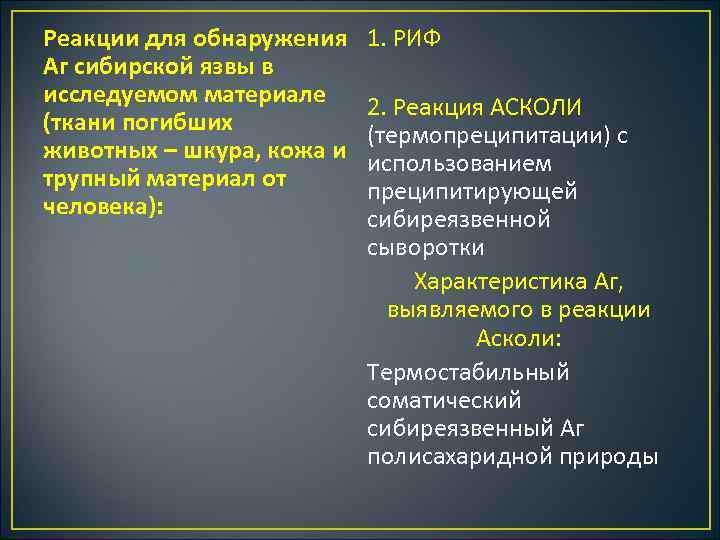 Реакции для обнаружения Аг сибирской язвы в исследуемом материале (ткани погибших животных – шкура, кожа и трупный материал от человека):

1. РИФ

2. Реакция АСКОЛИ (термопреципитации) с использованием преципитирующей сибиреязвенной сыворотки

Характеристика Аг, выявляемого в реакции Асколи:

Термостабильный соматический сибиреязвенный Аг полисахаридной природы